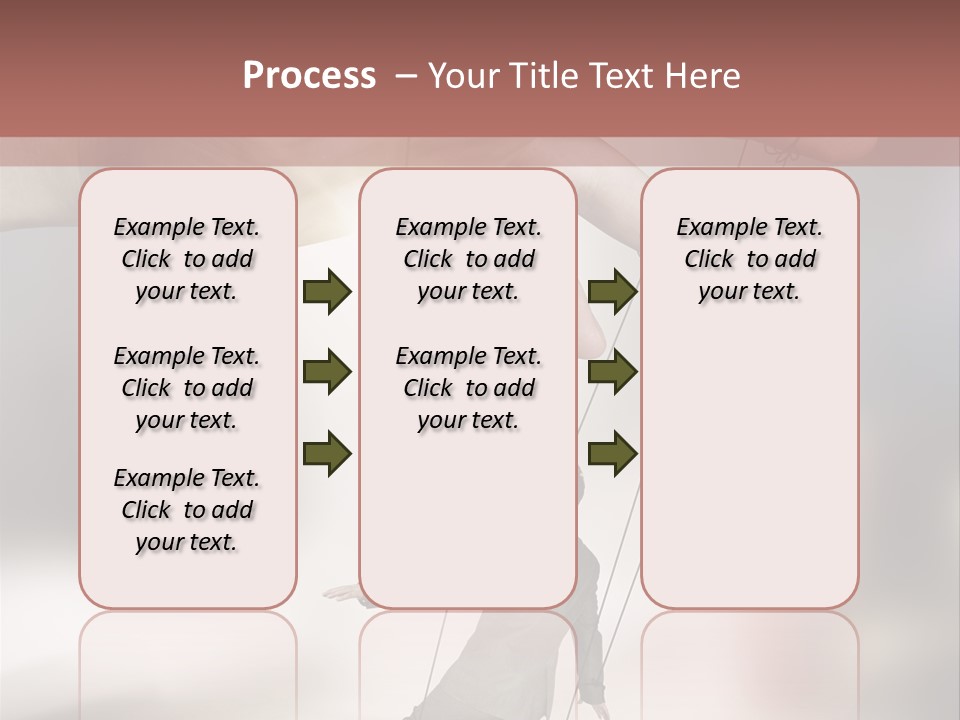 Process – Your Title Text Here

Example Text. Click to add your text.

Example Text. Click to add your text.

Example Text. Click to add your text.

Example Text. Click to add your text.

Example Text. Click to add your text.

Example Text. Click to add your text.